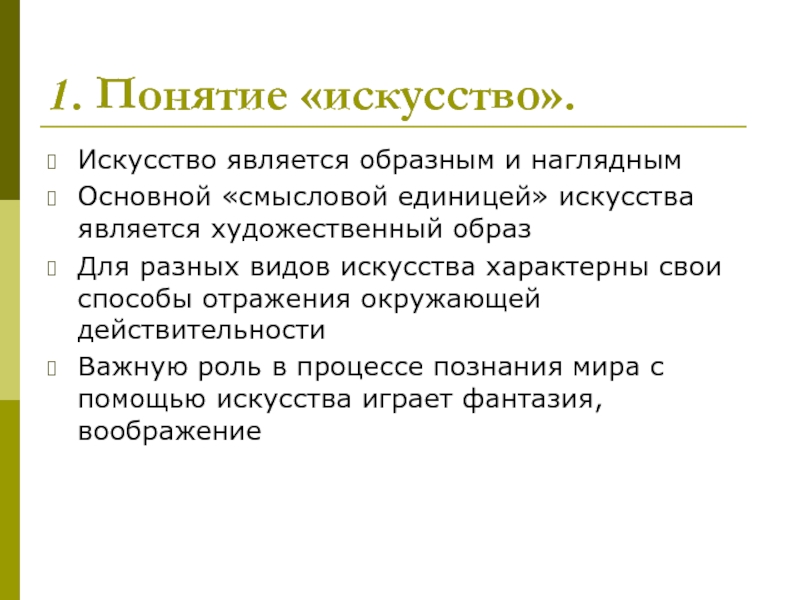 1. Понятие «искусство».

Искусство является образным и наглядным

Основной «смысловой единицей» искусства является художественный образ

Для разных видов искусства характерны свои способы отражения окружающей действительности

Важную роль в процессе познания мира с помощью искусства играет фантазия, воображение